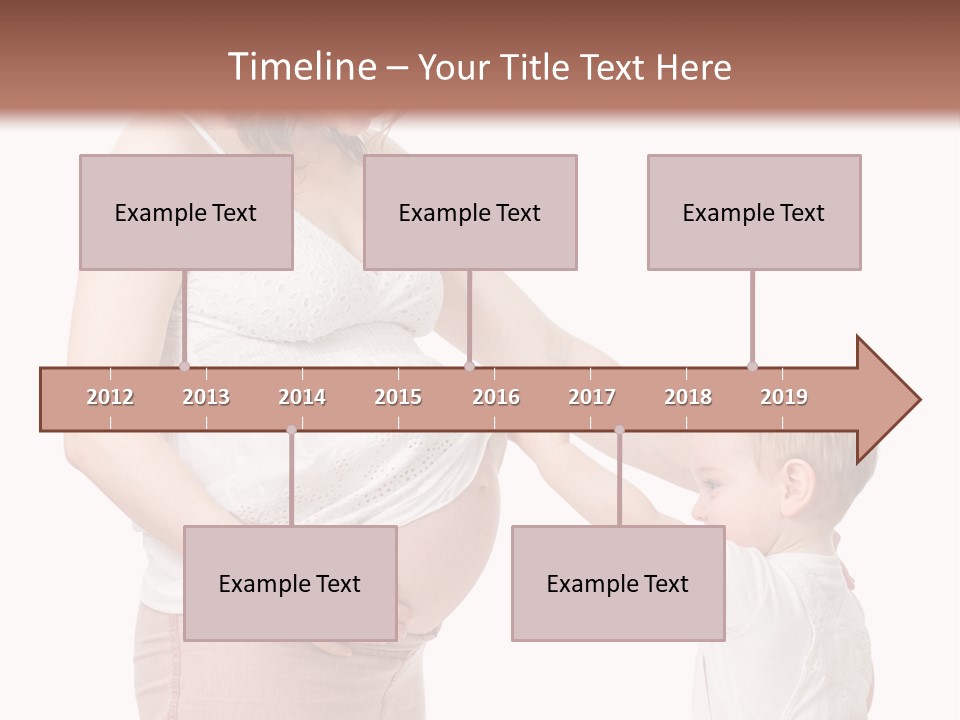 Timeline – Your Title Text Here

Example Text

Example Text

Example Text

2012 2013 2014 2015 2016 2017 2018 2019

Example Text

Example Text